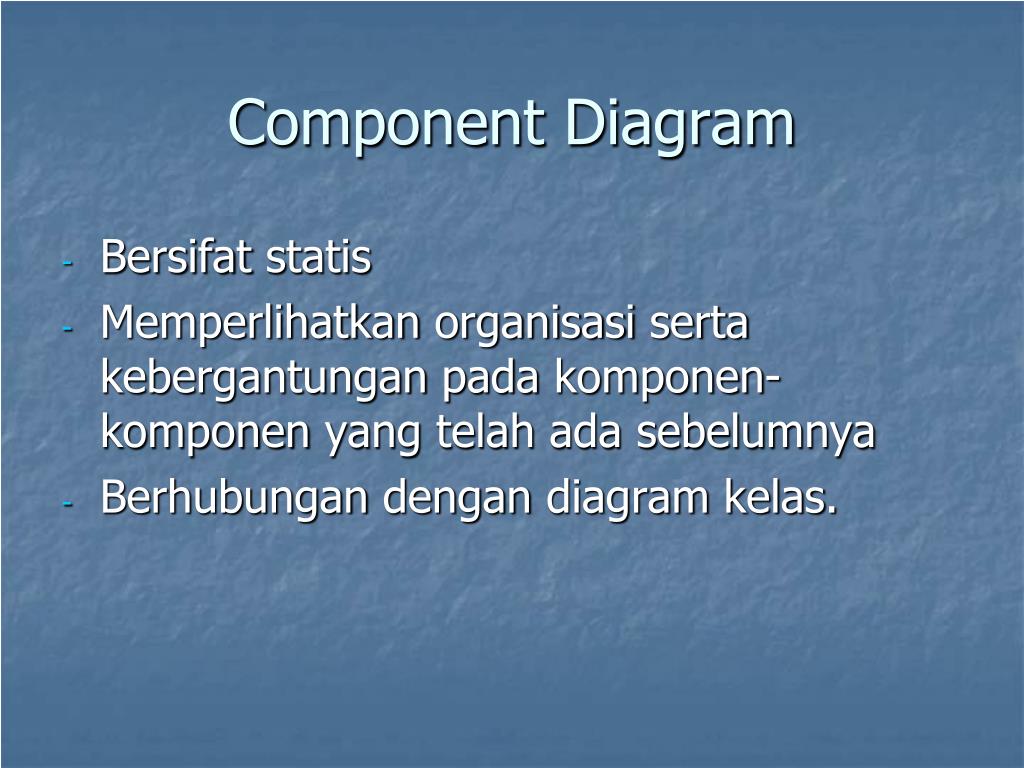 Component Diagram

- Bersifat statis
- Memperlihatkan organisasi serta kebergantungan pada komponen-komponen yang telah ada sebelumnya
- Berhubungan dengan diagram kelas.